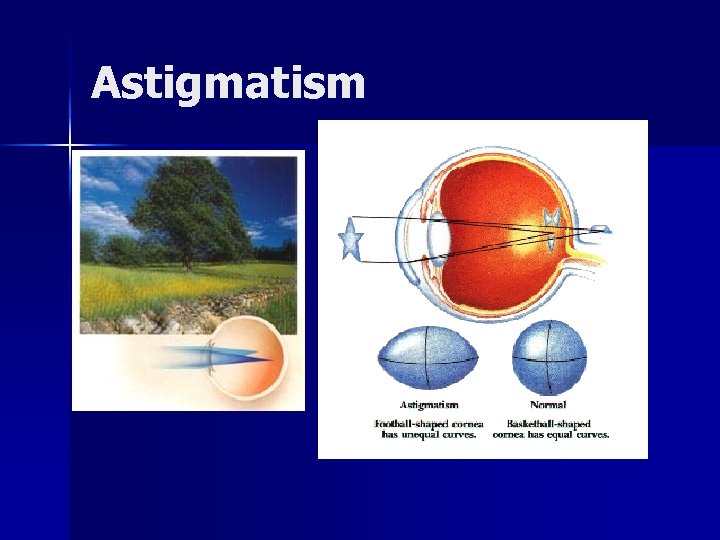 Astigmatism

Astigmatism

Football-shaped cornea has unequal curves.

Normal

Basketball-shaped cornea has equal curves.